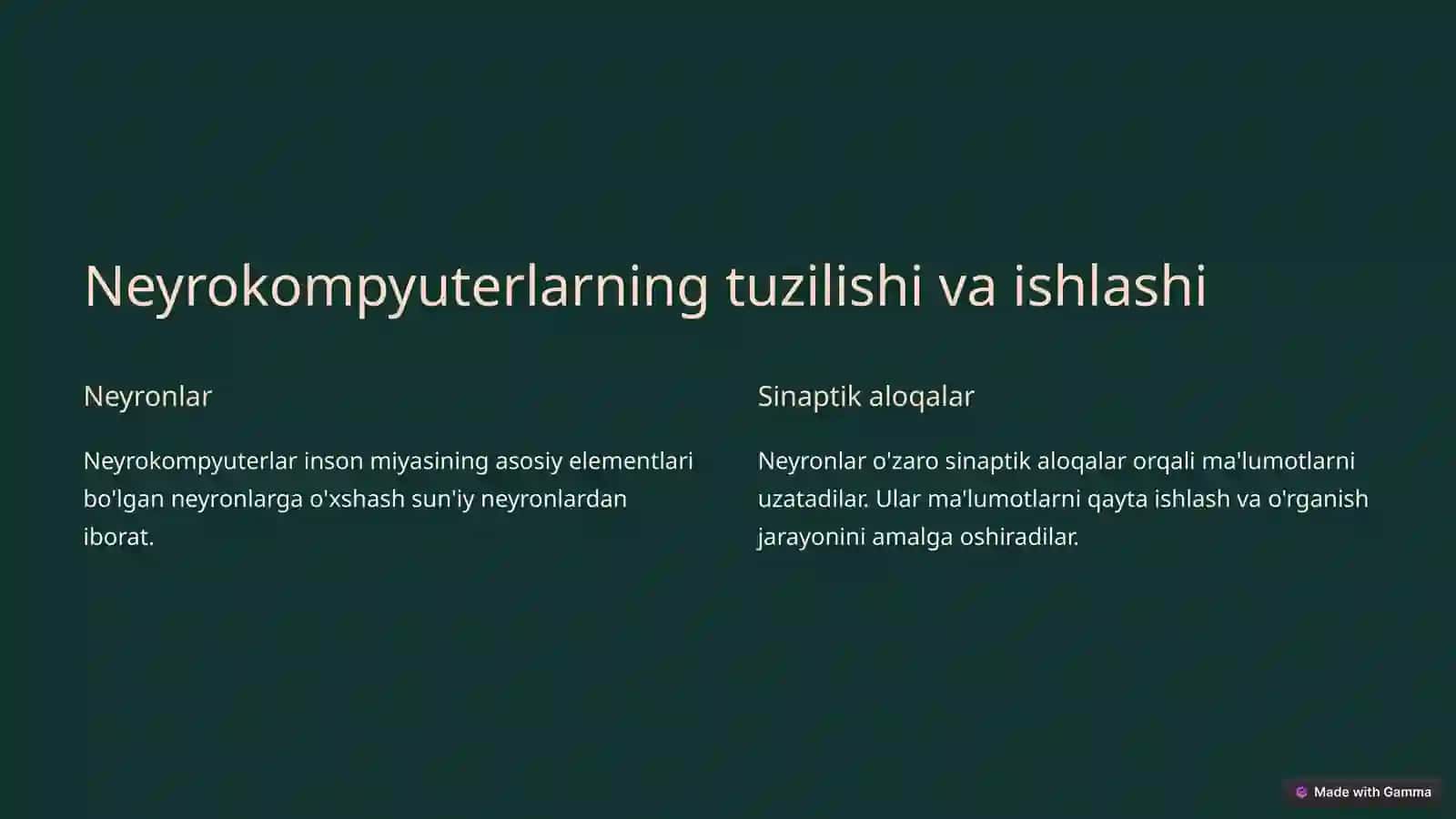 Neyrokompyuterlarning tuzilishi va ishlashi

Neyronlar

Neyrokompyuterlar inson miyasining asosiy elementlari bo'lgan neyronlarga o'xshash sun'iy neyronlardan iborat.

Sinaptik aloqalar

Neyronlar o'zaro sinaptik aloqalar orqali ma'lumotlarni uzatadilar. Ular ma'lumotlarni qayta ishlash va o'rganish jarayonini amalga oshiradilar.

Made with Gamma